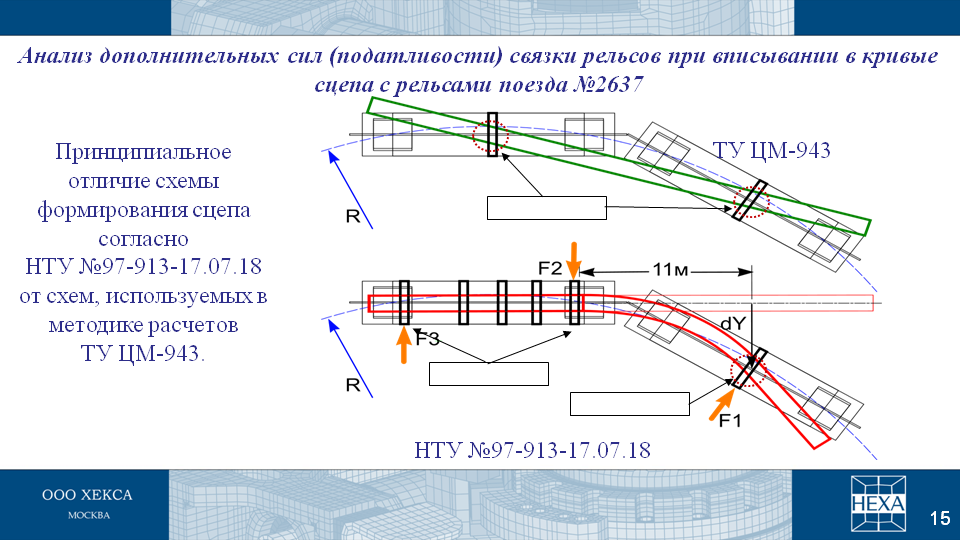 Анализ дополнительных сил (податливости) связки рельсов при вписывании в кривые сцепа с рельсами поезда №2637

Принципиальное отличие схемы формирования сцепа согласно НТУ №97-913-17.07.18 от схем, используемых в методике расчетов ТУ ЦМ-943.

ТУ ЦМ-943

R

F2

11м

dY

F3

R

F1

НТУ №97-913-17.07.18

ООО ХЕКСА
МОСКВА

HEXA

15